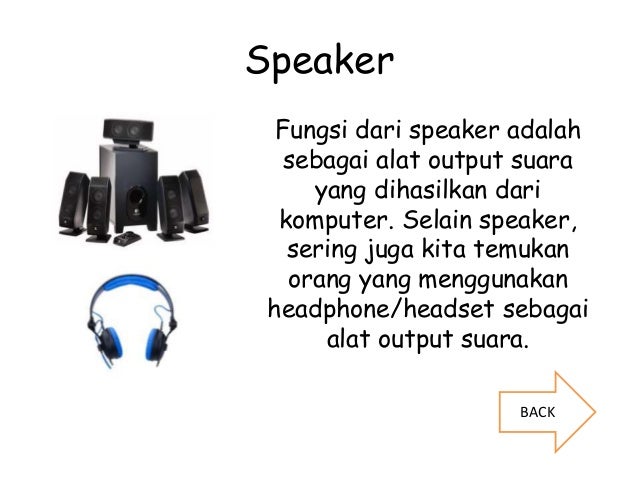 Speaker

Fungsi dari speaker adalah sebagai alat output suara yang dihasilkan dari komputer. Selain speaker, sering juga kita temukan orang yang menggunakan headphone/headset sebagai alat output suara.

BACK